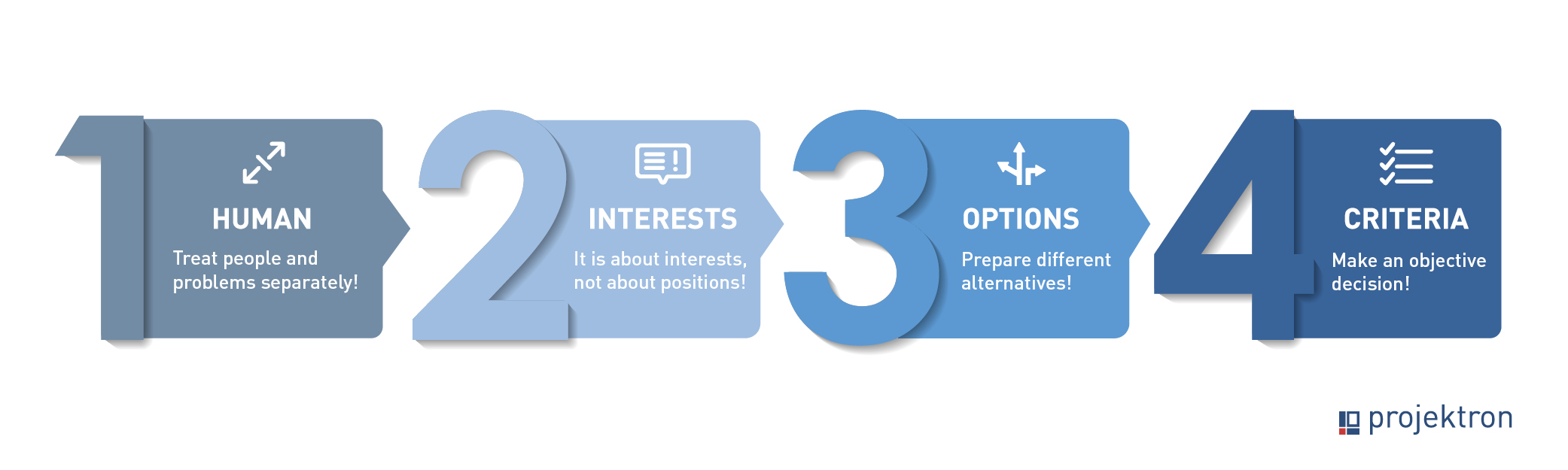 1 HUMAN
Treat people and problems separately!

2 INTERESTS
It is about interests, not about positions!

3 OPTIONS
Prepare different alternatives!

4 CRITERIA
Make an objective decision!

projektron